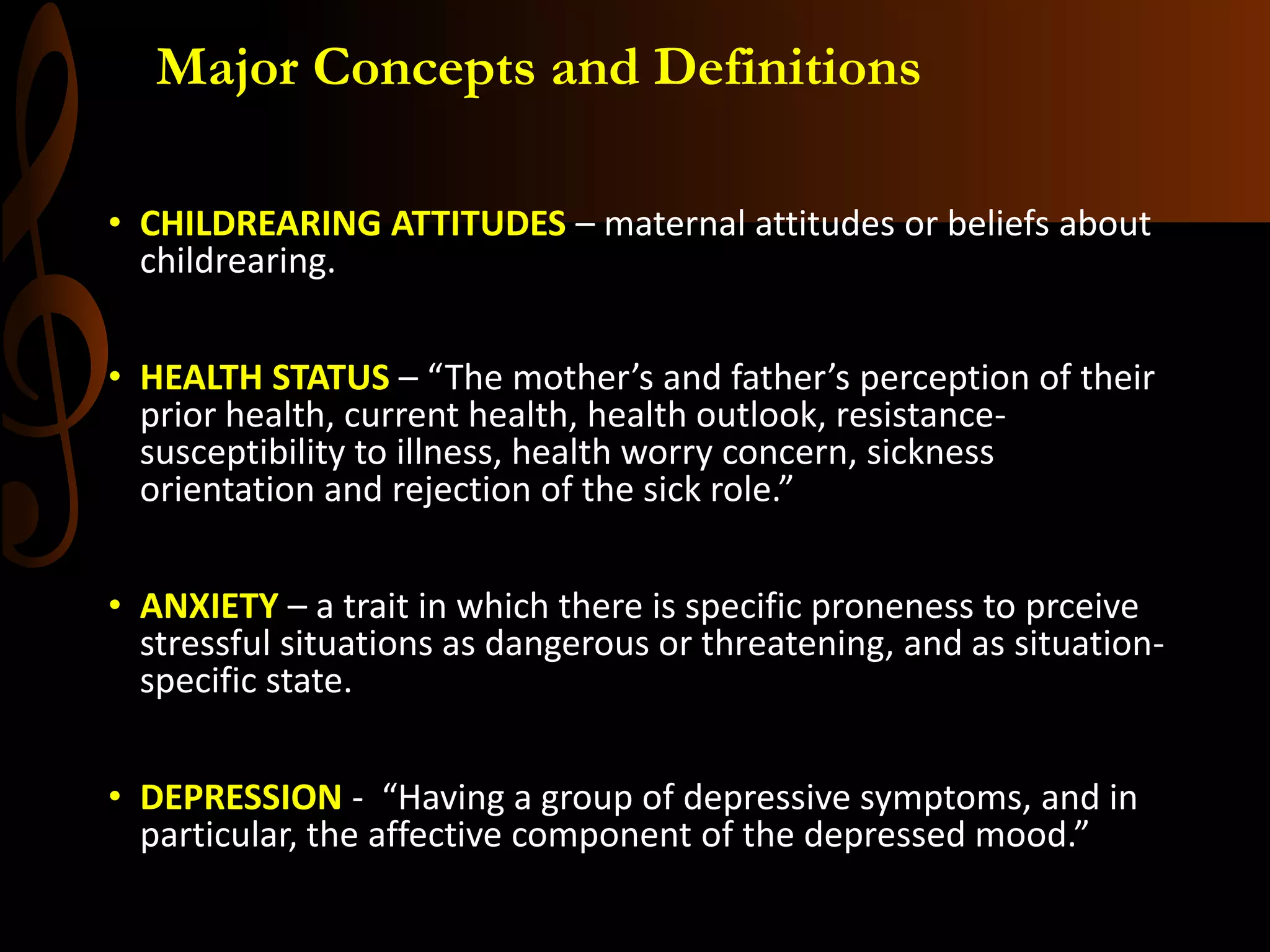 Major Concepts and Definitions

• CHILDREARING ATTITUDES – maternal attitudes or beliefs about childrearing.

• HEALTH STATUS – “The mother’s and father’s perception of their prior health, current health, health outlook, resistance-susceptibility to illness, health worry concern, sickness orientation and rejection of the sick role.”

• ANXIETY – a trait in which there is specific proneness to prceive stressful situations as dangerous or threatening, and as situation-specific state.

• DEPRESSION - “Having a group of depressive symptoms, and in particular, the affective component of the depressed mood.”